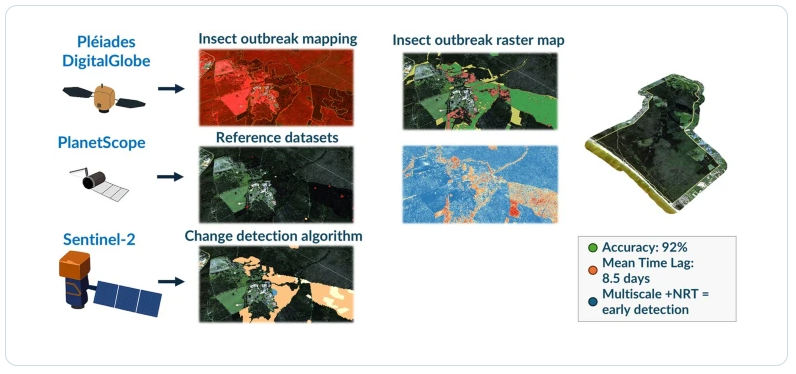 Pléiades DigitalGlobe

PlanetScope

Sentinel-2

Insect outbreak mapping

Reference datasets

Change detection algorithm

Insect outbreak raster map

Accuracy: 92%
Mean Time Lag: 8.5 days
Multiscale +NRT = early detection